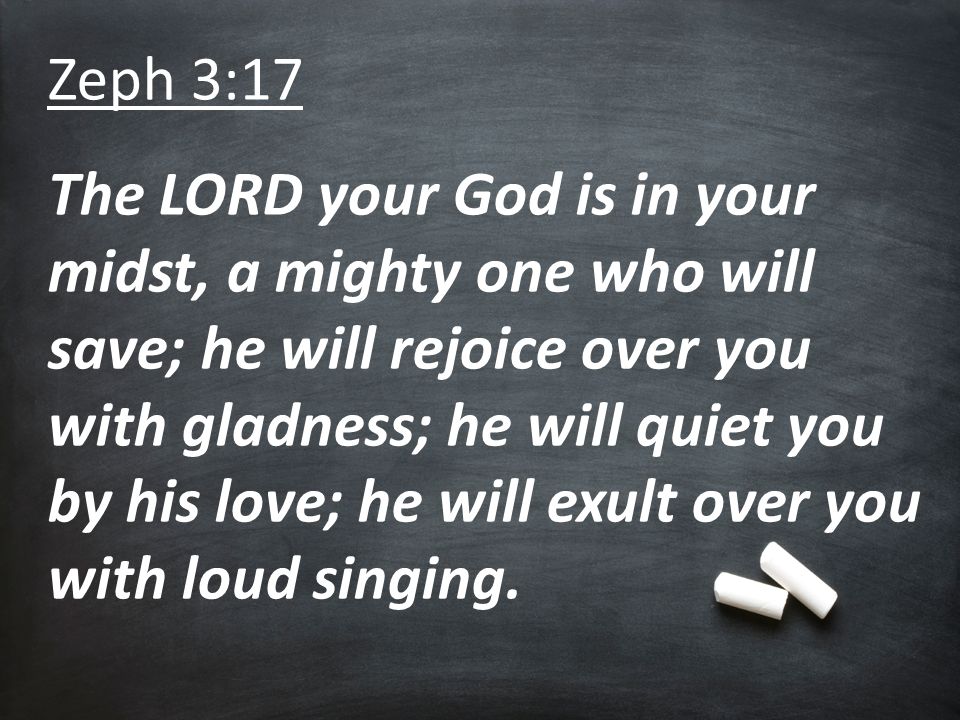 Zeph 3:17

The LORD your God is in your midst, a mighty one who will save; he will rejoice over you with gladness; he will quiet you by his love; he will exult over you with loud singing.